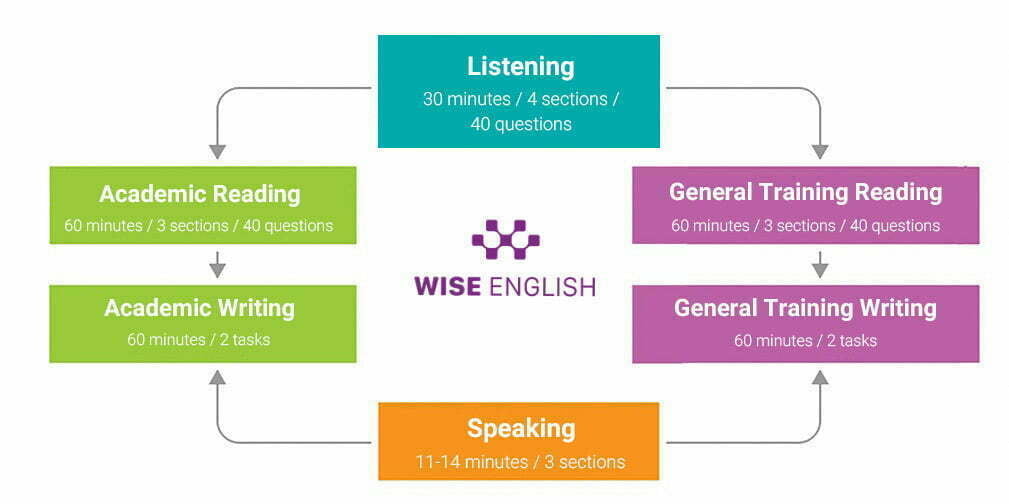 Listening
30 minutes / 4 sections / 40 questions

Academic Reading
60 minutes / 3 sections / 40 questions

Academic Writing
60 minutes / 2 tasks

WISE ENGLISH

General Training Reading
60 minutes / 3 sections / 40 questions

General Training Writing
60 minutes / 2 tasks

Speaking
11-14 minutes / 3 sections